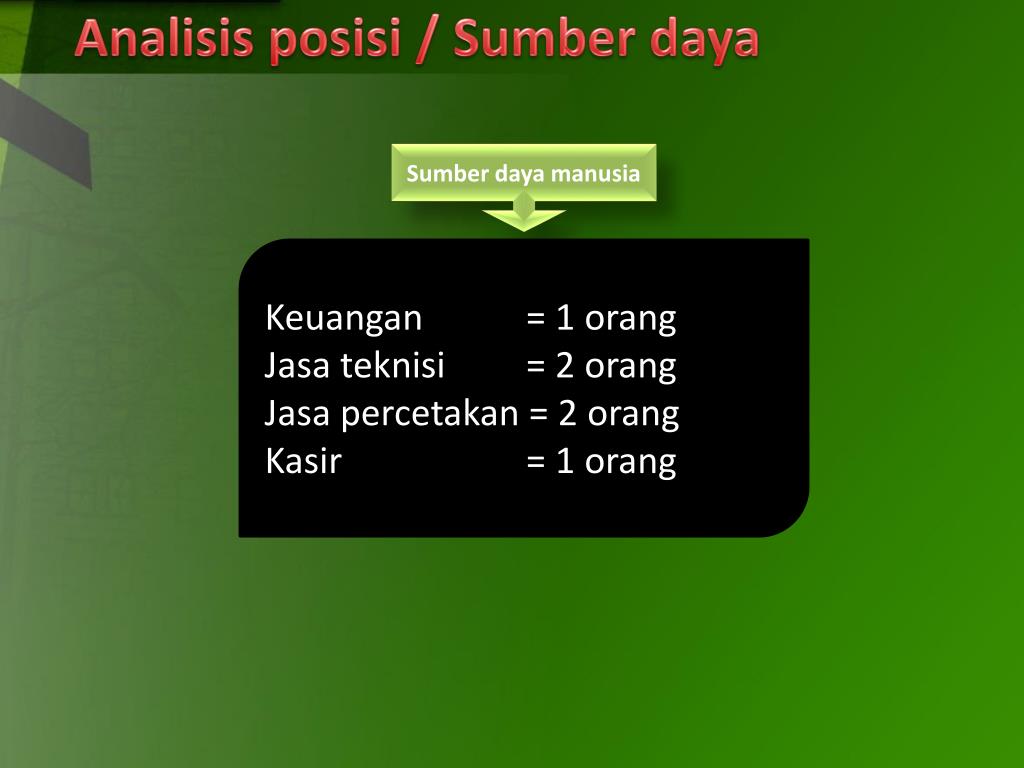 Analisis posisi / Sumber daya

Sumber daya manusia

Keuangan = 1 orang
Jasa teknisi = 2 orang
Jasa percetakan = 2 orang
Kasir = 1 orang